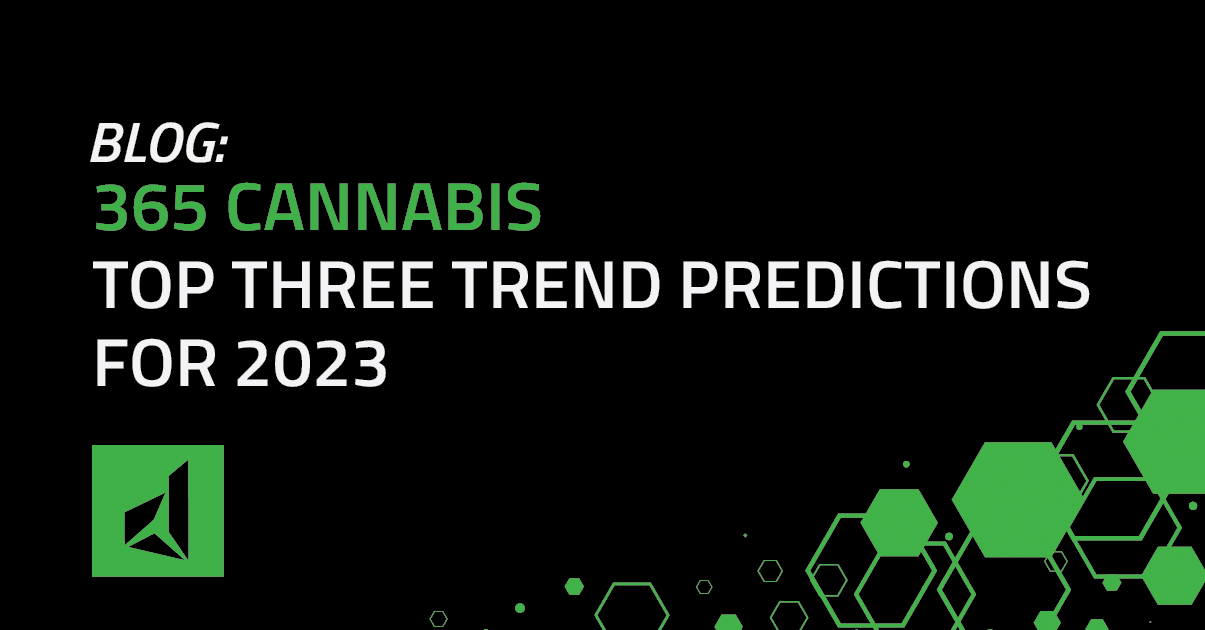 BLOG:
365 CANNABIS
TOP THREE TREND PREDICTIONS FOR 2023